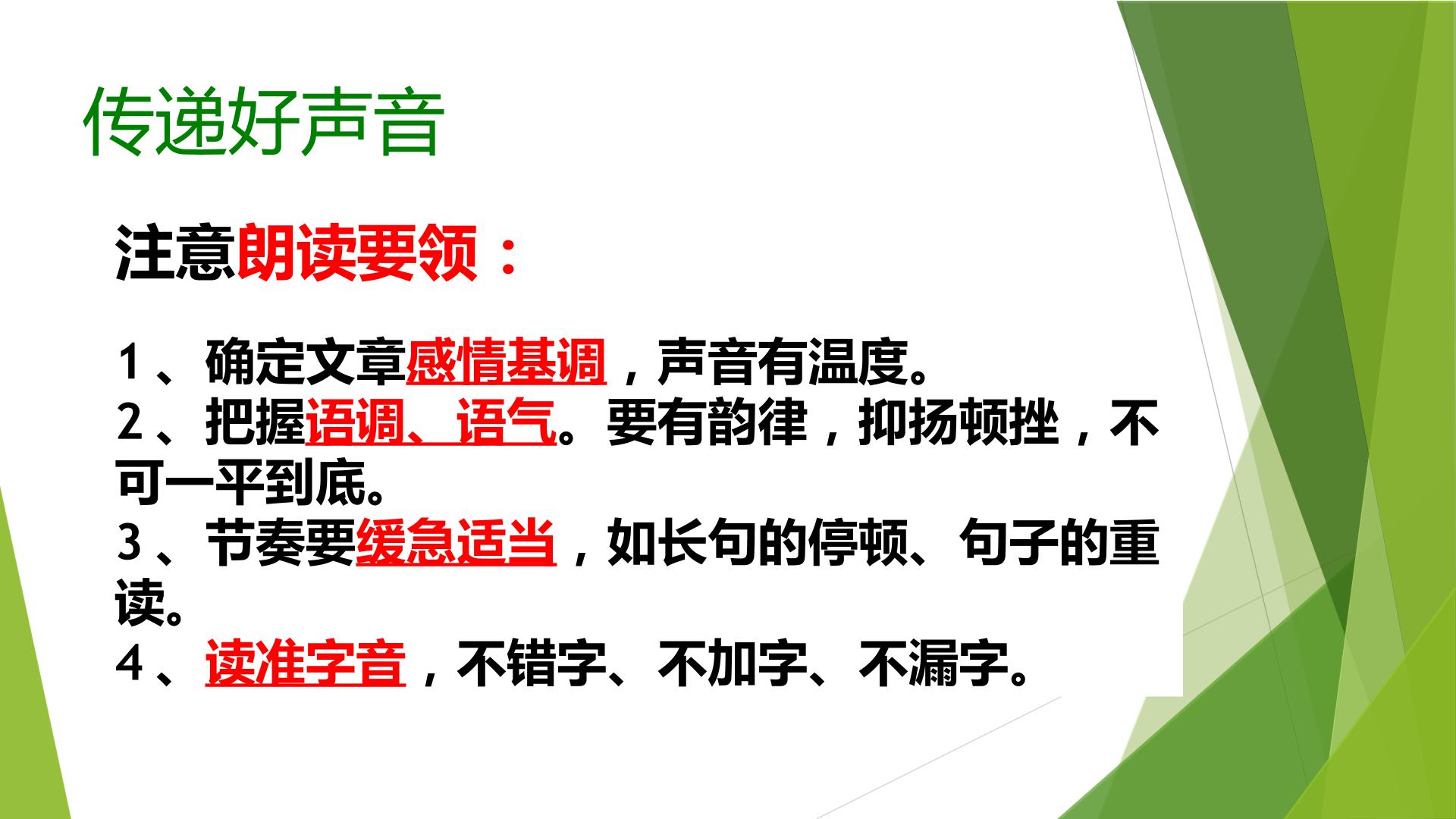 传递好声音

注意朗读要领：

1、确定文章感情基调，声音有温度。
2、把握语调、语气。要有韵律，抑扬顿挫，不可一平到底。
3、节奏要缓急适当，如长句的停顿、句子的重读。
4、读准字音，不错字、不加字、不漏字。